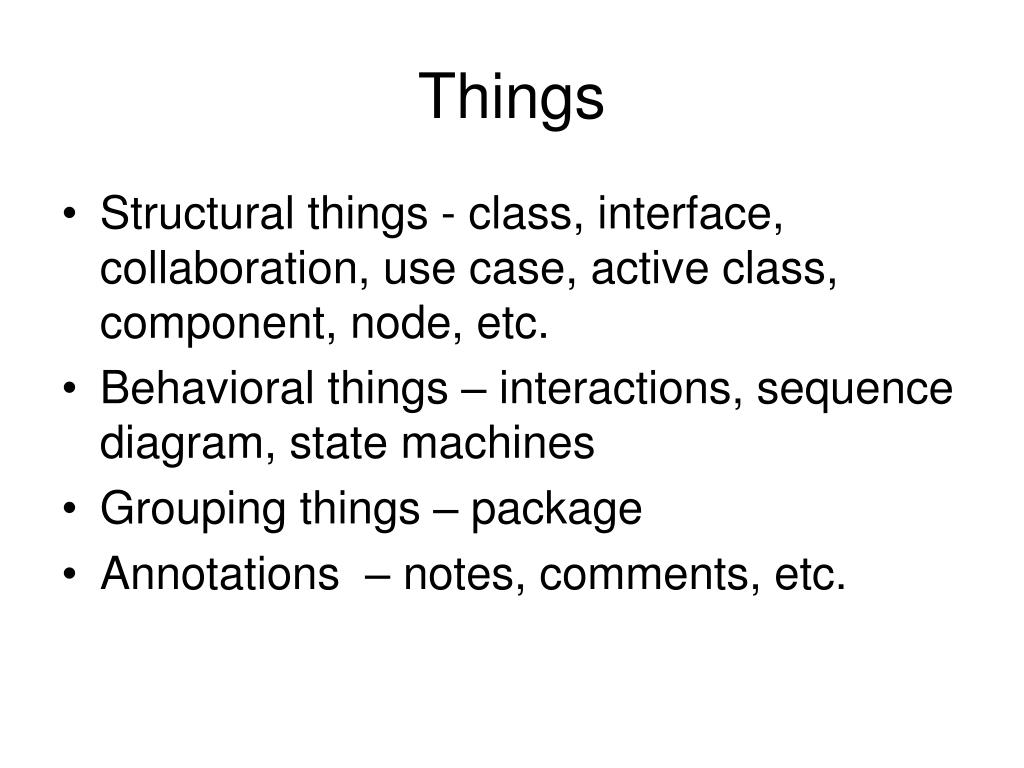 Things

• Structural things - class, interface, collaboration, use case, active class, component, node, etc.
• Behavioral things – interactions, sequence diagram, state machines
• Grouping things – package
• Annotations – notes, comments, etc.